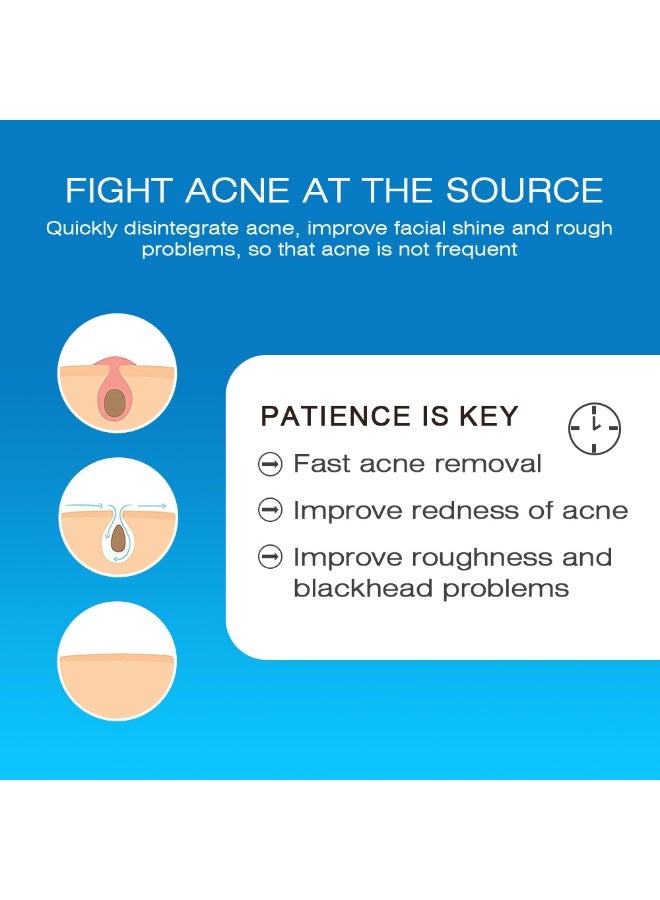 FIGHT ACNE AT THE SOURCE
Quickly disintegrate acne, improve facial shine and rough problems, so that acne is not frequent

PATIENCE IS KEY

Fast acne removal

Improve redness of acne

Improve roughness and blackhead problems